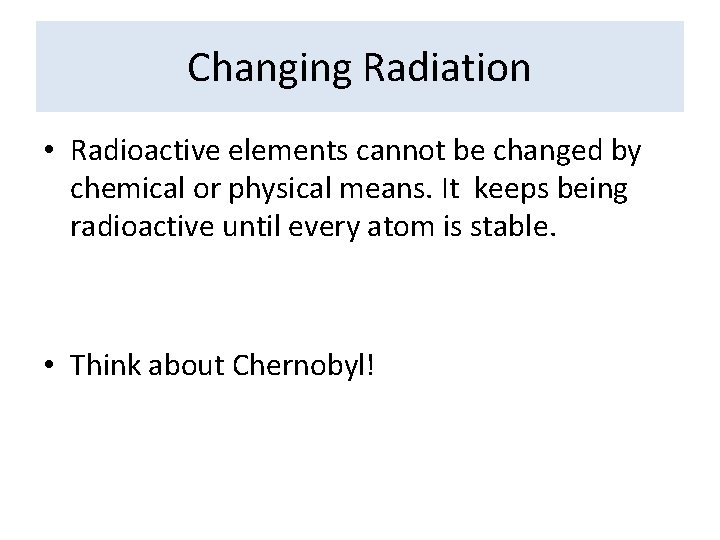 Changing Radiation

• Radioactive elements cannot be changed by chemical or physical means. It keeps being radioactive until every atom is stable.

• Think about Chernobyl!